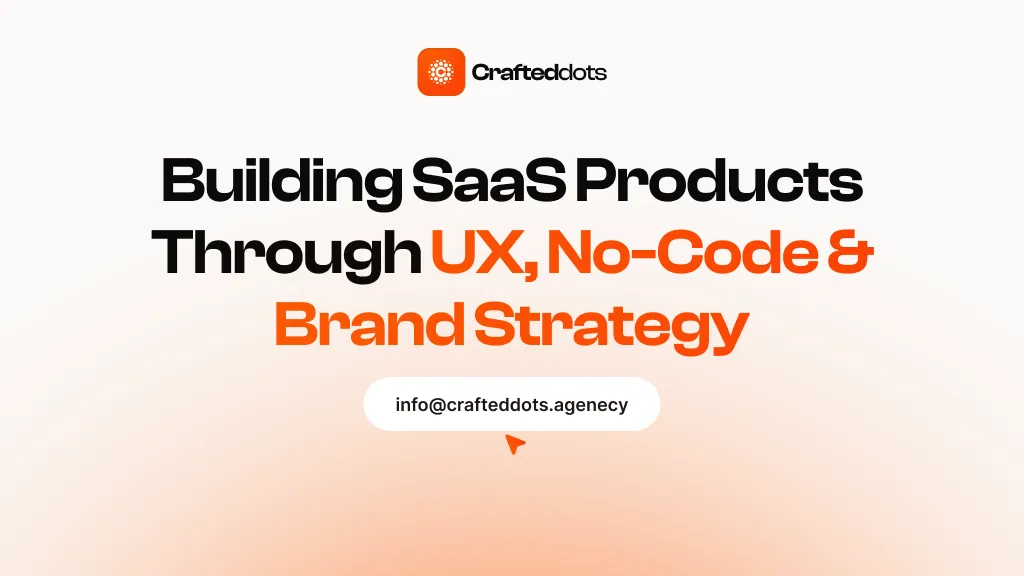 Crafteddots

Building SaaS Products Through UX, No-Code & Brand Strategy

info@crafteddots.agenecy